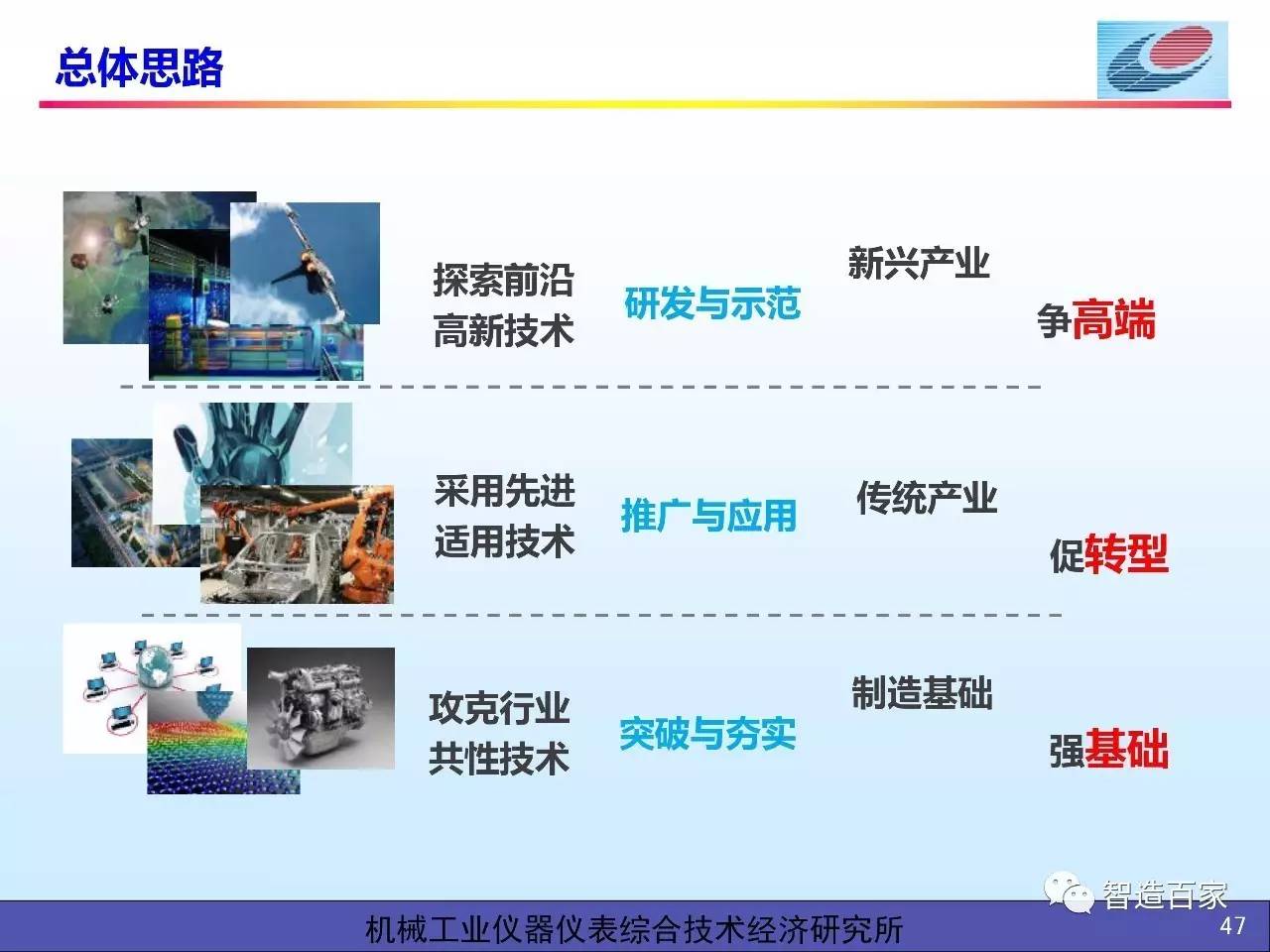 总体思路

探索前沿
高新技术

研发与示范

新兴产业

争高端

采用先进
适用技术

推广与应用

传统产业

促转型

攻克行业
共性技术

突破与夯实

制造基础

强基础

智造百家

机械工业仪器仪表综合技术经济研究所

47